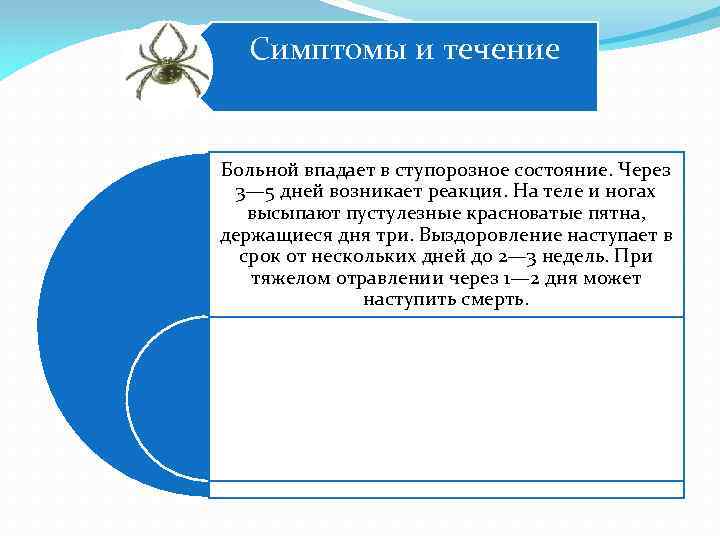 Симптомы и течение

Больной впадает в ступорозное состояние. Через 3—5 дней возникает реакция. На теле и ногах высыпают пустулезные красноватые пятна, держащиеся дня три. Выздоровление наступает в срок от нескольких дней до 2—3 недель. При тяжелом отравлении через 1—2 дня может наступить смерть.